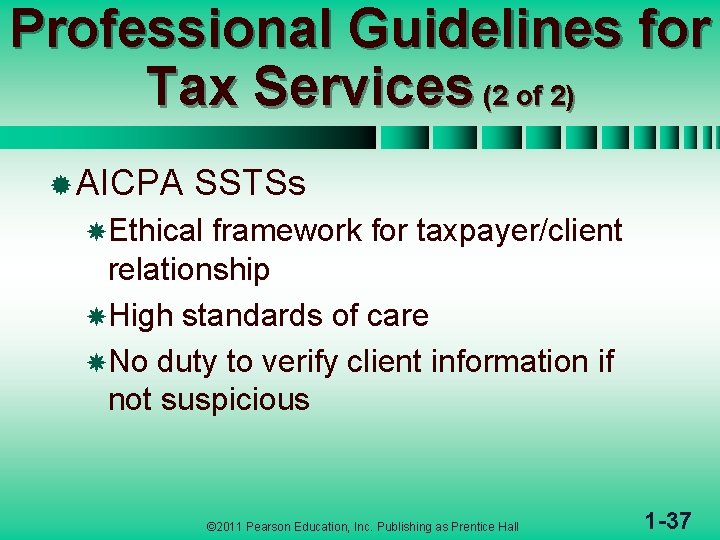 Professional Guidelines for Tax Services (2 of 2)

AICPA SSTSs

Ethical framework for taxpayer/client relationship

High standards of care

No duty to verify client information if not suspicious

©2011 Pearson Education, Inc. Publishing as Prentice Hall

1-37